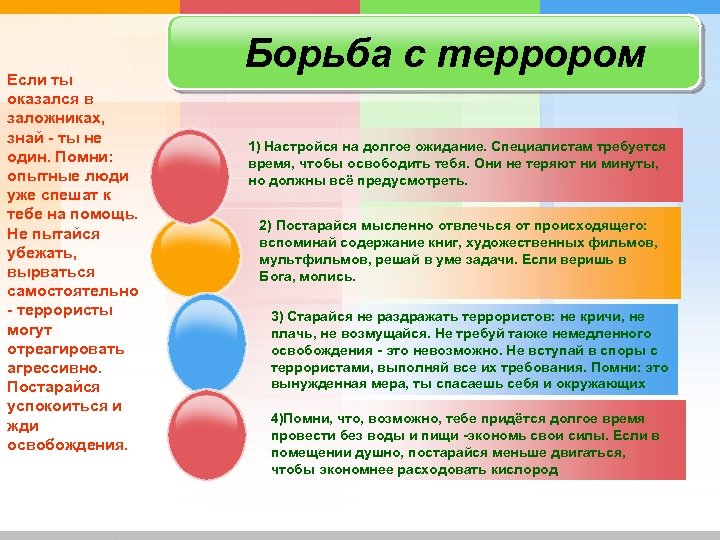 Борьба с террором

Если ты оказался в заложниках, знай - ты не один. Помни: опытные люди уже спешат к тебе на помощь. Не пытайся убежать, вырваться самостоятельно - террористы могут отреагировать агрессивно. Постарайся успокоиться и жди освобождения.

1) Настройся на долгое ожидание. Специалистам требуется время, чтобы освободить тебя. Они не теряют ни минуты, но должны всё предусмотреть.

2) Постарайся мысленно отвлечься от происходящего: вспоминай содержание книг, художественных фильмов, мультфильмов, решай в уме задачи. Если веришь в Бога, молись.

3) Старайся не раздражать террористов: не кричи, не плачь, не возмущайся. Не требуй также немедленного освобождения - это невозможно. Не вступай в споры с террористами, выполняй все их требования. Помни: это вынужденная мера, ты спасаешь себя и окружающих

4)Помни, что, возможно, тебе придётся долгое время провести без воды и пищи -экономь свои силы. Если в помещении душно, постарайся меньше двигаться, чтобы экономнее расходовать кислород